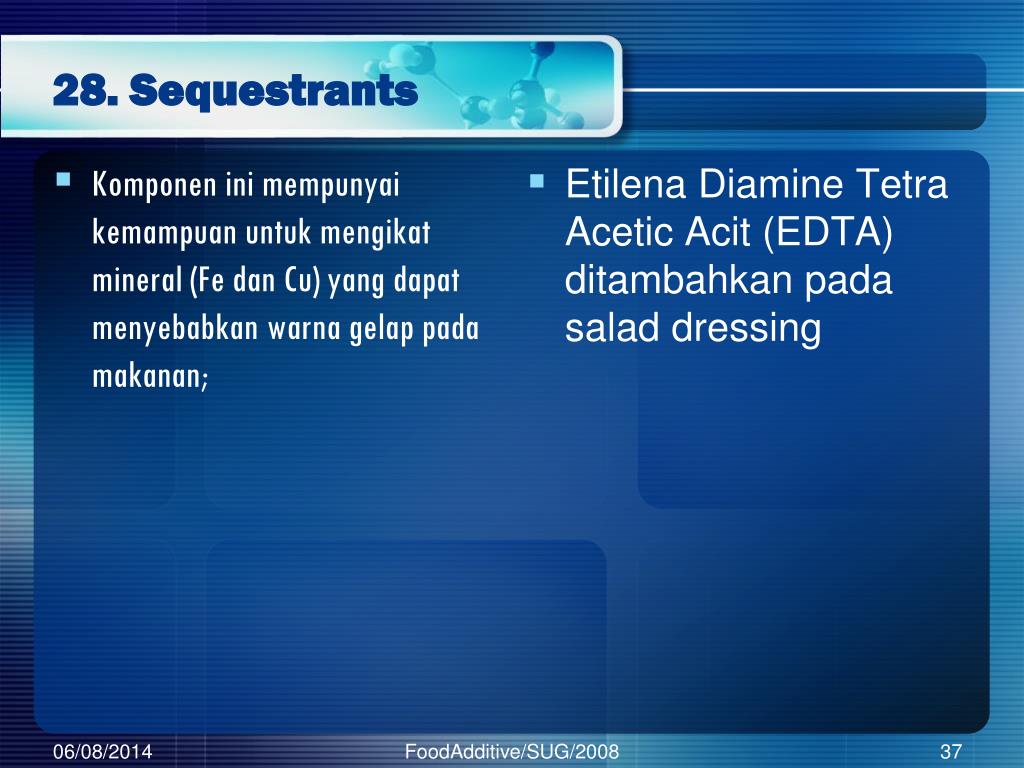 28. Sequestrants

Komponen ini mempunyai kemampuan untuk mengikat mineral (Fe dan Cu) yang dapat menyebabkan warna gelap pada makanan;

Etilena Diamine Tetra Acetic Acit (EDTA) ditambahkan pada salad dressing

06/08/2014 FoodAdditive/SUG/2008 37